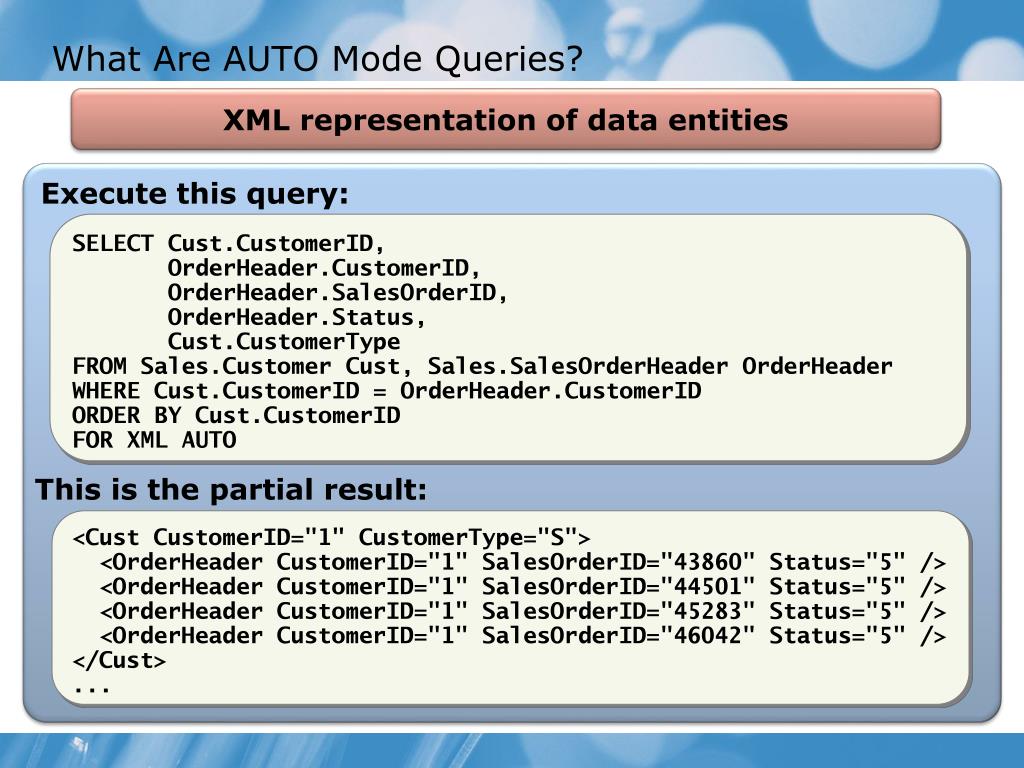 What Are AUTO Mode Queries?

XML representation of data entities

Execute this query:

SELECT Cust.CustomerID,
OrderHeader.CustomerID,
OrderHeader.SalesOrderID,
OrderHeader.Status,
Cust.CustomerType
FROM Sales.Customer Cust, Sales.SalesOrderHeader OrderHeader
WHERE Cust.CustomerID = OrderHeader.CustomerID
ORDER BY Cust.CustomerID
FOR XML AUTO

This is the partial result:

<Cust CustomerID="1" CustomerType="S">
<OrderHeader CustomerID="1" SalesOrderID="43860" Status="5" />
<OrderHeader CustomerID="1" SalesOrderID="44501" Status="5" />
<OrderHeader CustomerID="1" SalesOrderID="45283" Status="5" />
<OrderHeader CustomerID="1" SalesOrderID="46042" Status="5" />
</Cust>
...